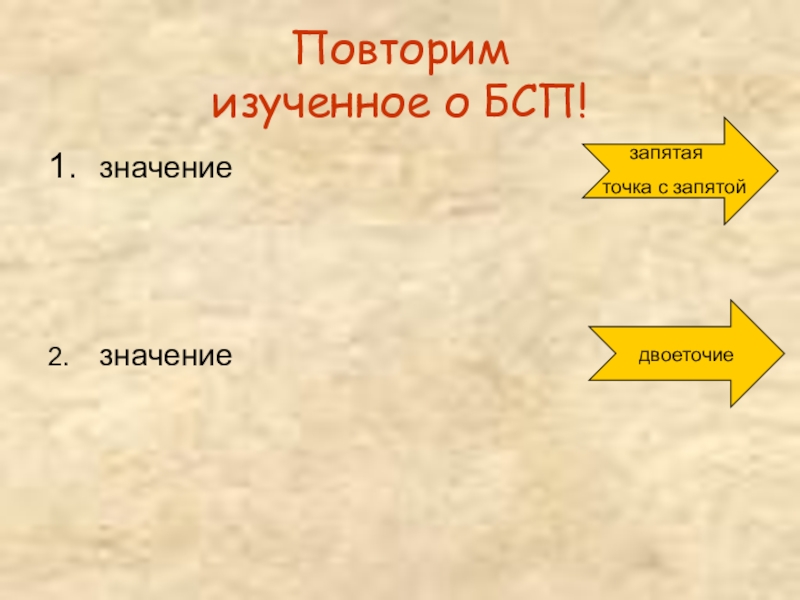 Повторим изученное о БСП!

1. значение

запятая
точка с запятой

2. значение

двоеточие